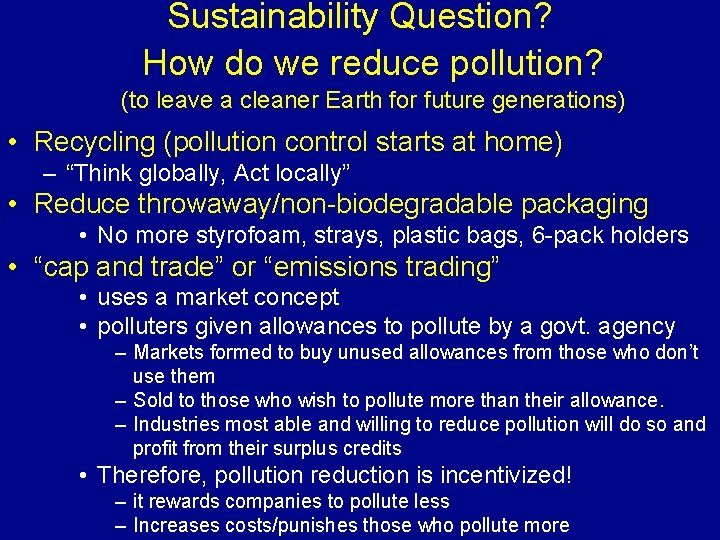 Sustainability Question?
How do we reduce pollution?
(to leave a cleaner Earth for future generations)

• Recycling (pollution control starts at home)
– "Think globally, Act locally"
• Reduce throwaway/non-biodegradable packaging
• No more styrofoam, strays, plastic bags, 6-pack holders
• "cap and trade" or "emissions trading"
• uses a market concept
• polluters given allowances to pollute by a govt. agency
– Markets formed to buy unused allowances from those who don't use them
– Sold to those who wish to pollute more than their allowance.
– Industries most able and willing to reduce pollution will do so and profit from their surplus credits
• Therefore, pollution reduction is incentivized!
– it rewards companies to pollute less
– Increases costs/punishes those who pollute more